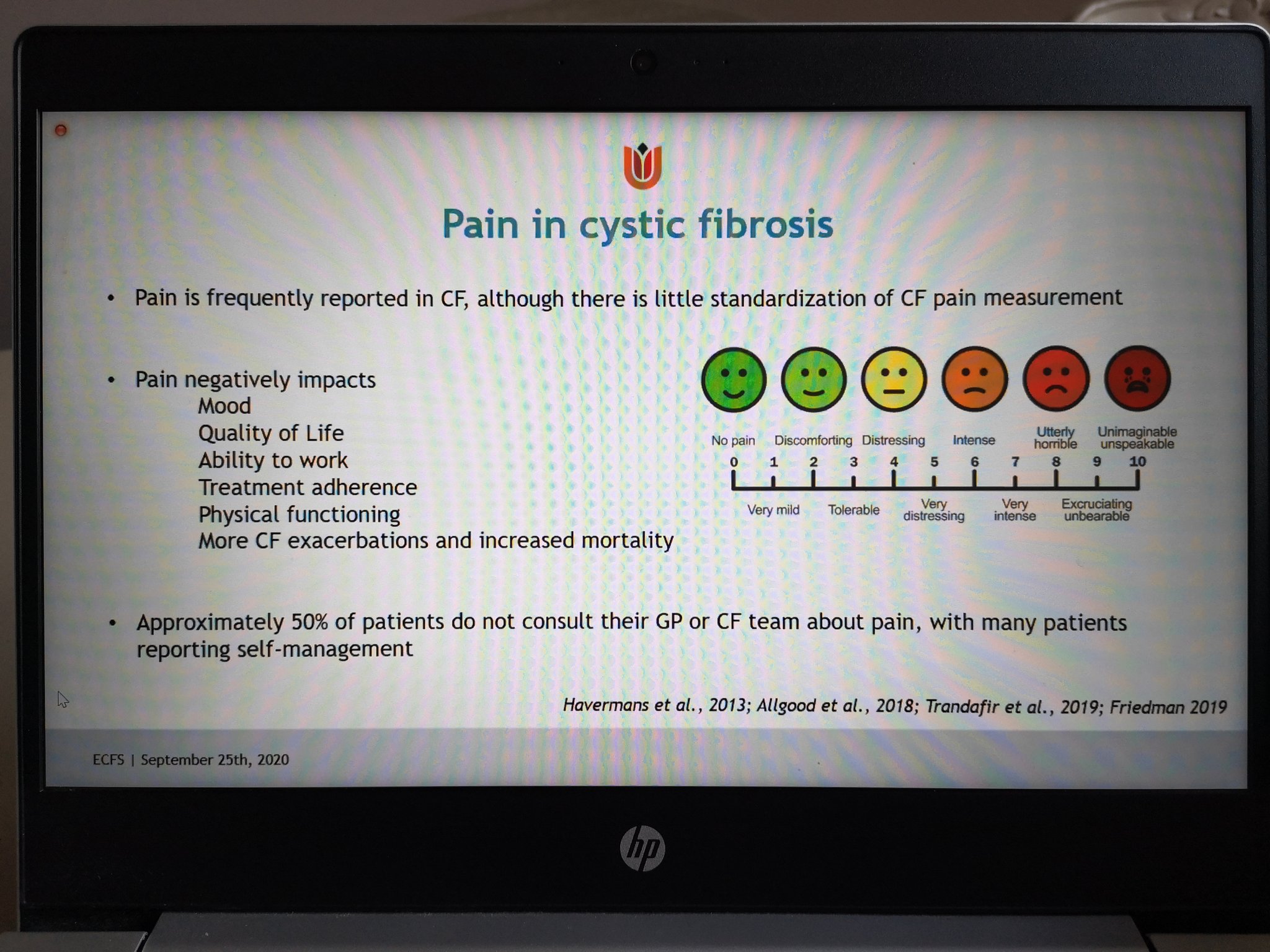 Pain in cystic fibrosis

• Pain is frequently reported in CF, although there is little standardization of CF pain measurement

• Pain negatively impacts
Mood
Quality of Life
Ability to work
Treatment adherence
Physical functioning
More CF exacerbations and increased mortality

No pain Discomforting Distressing Intense Utterly horrible Unimaginable unspeakable
0 1 2 3 4 5 6 7 8 9 10
Very mild Tolerable Very distressing Very intense Excruciating unbearable

• Approximately 50% of patients do not consult their GP or CF team about pain, with many patients reporting self-management

Havermans et al., 2013; Allgood et al., 2018; Trandafir et al., 2019; Friedman 2019

ECFS | September 25th, 2020

hp